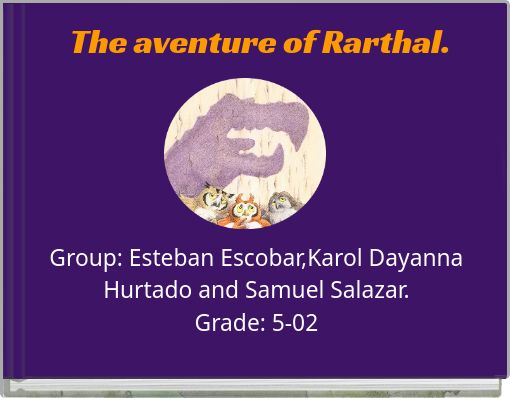 The aventure of Rarthal.

Group: Esteban Escobar,Karol Dayanna Hurtado and Samuel Salazar.
Grade: 5-02